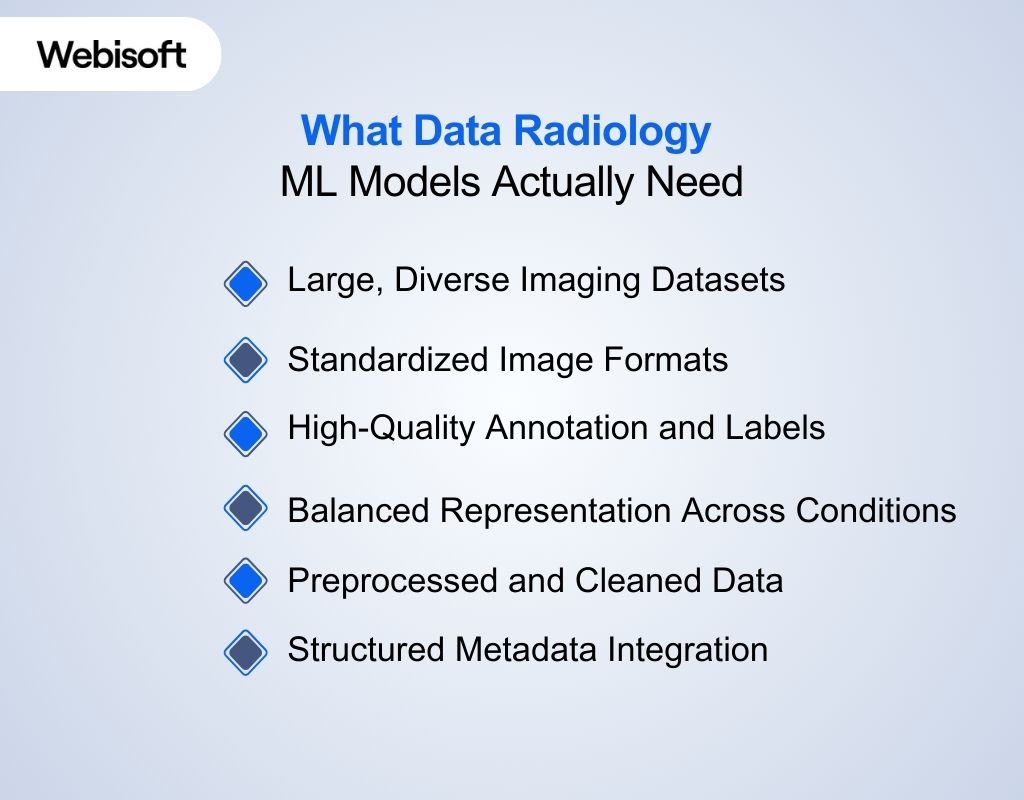 Webisoft

What Data Radiology
ML Models Actually Need

Large, Diverse Imaging Datasets

Standardized Image Formats

High-Quality Annotation and Labels

Balanced Representation Across Conditions

Preprocessed and Cleaned Data

Structured Metadata Integration